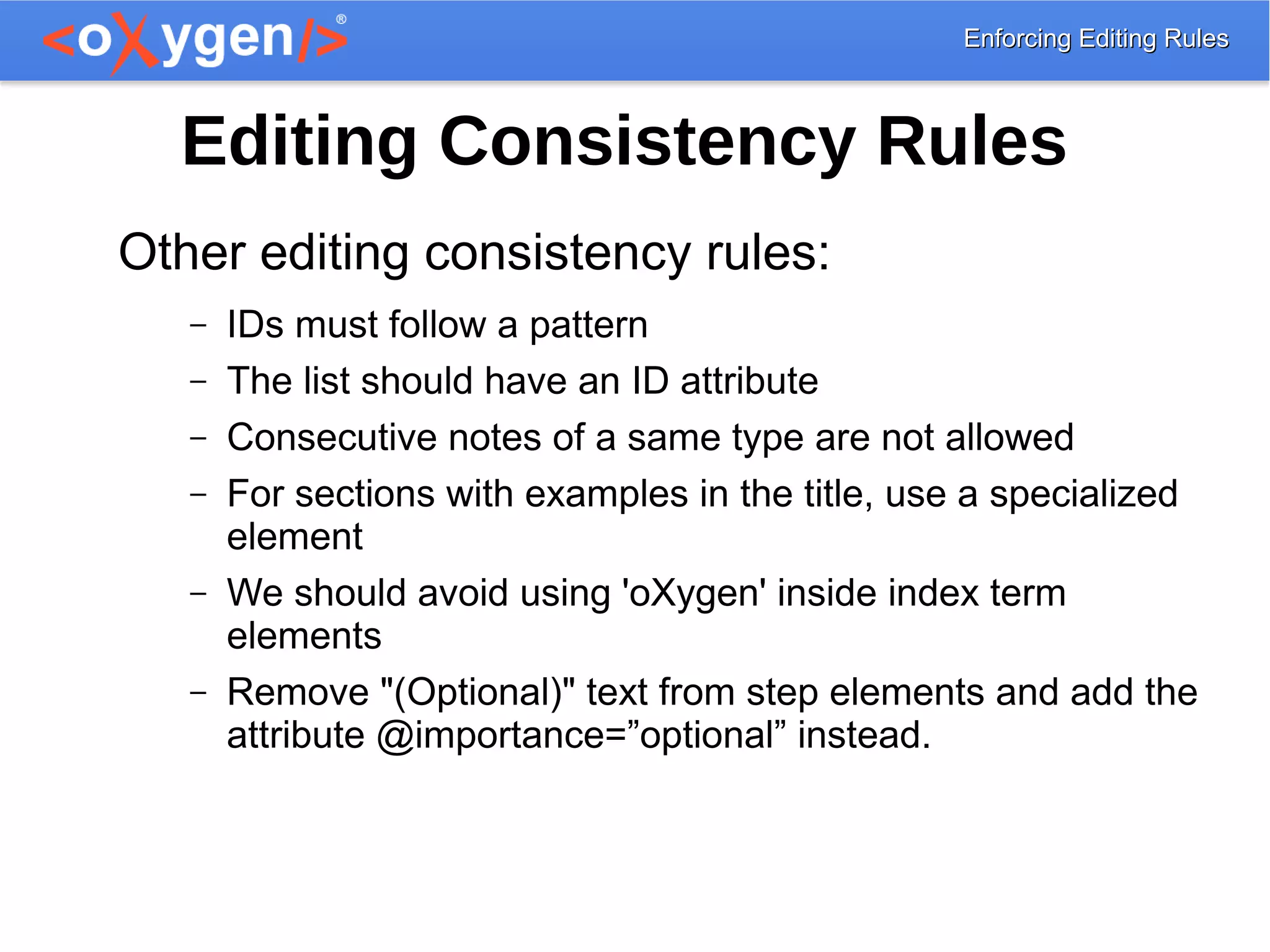 <oXygen/>®

Enforcing Editing Rules

Editing Consistency Rules

Other editing consistency rules:

– IDs must follow a pattern
– The list should have an ID attribute
– Consecutive notes of a same type are not allowed
– For sections with examples in the title, use a specialized element
– We should avoid using 'oXygen' inside index term elements
– Remove "(Optional)" text from step elements and add the attribute @importance=”optional” instead.